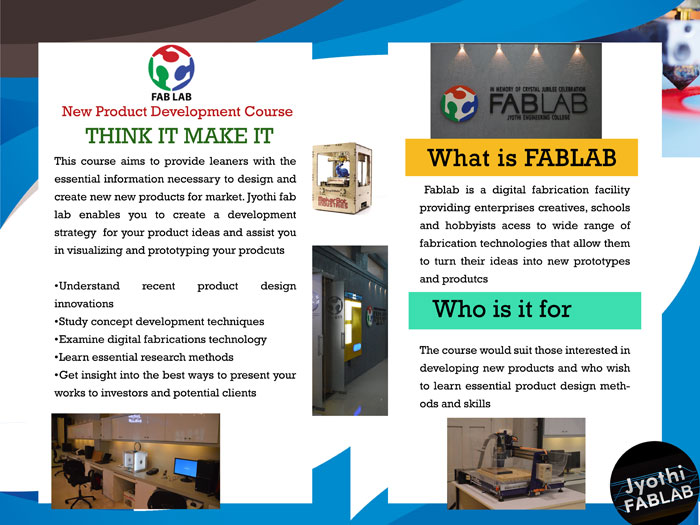 FAB LAB
New Product Development Course
THINK IT MAKE IT

This course aims to provide leaners with the essential information necessary to design and create new new products for market. Jyothi fab lab enables you to create a development strategy for your product ideas and assist you in visualizing and prototyping your prodcuts

•Understand recent product design innovations
•Study concept development techniques
•Examine digital fabrications technology
•Learn essential research methods
•Get insight into the best ways to present your works to investors and potential clients

IN MEMORY OF CRYSTAL JUBILEE CELEBRATION
FABLAB
JYOTHI ENGINEERING COLLEGE

What is FABLAB

Fablab is a digital fabrication facility providing enterprises creatives, schools and hobbyists acess to wide range of fabrication technologies that allow them to turn their ideas into new prototypes and produtcs

Who is it for

The course would suit those interested in developing new products and who wish to learn essential product design methods and skills

Jyothi FABLAB